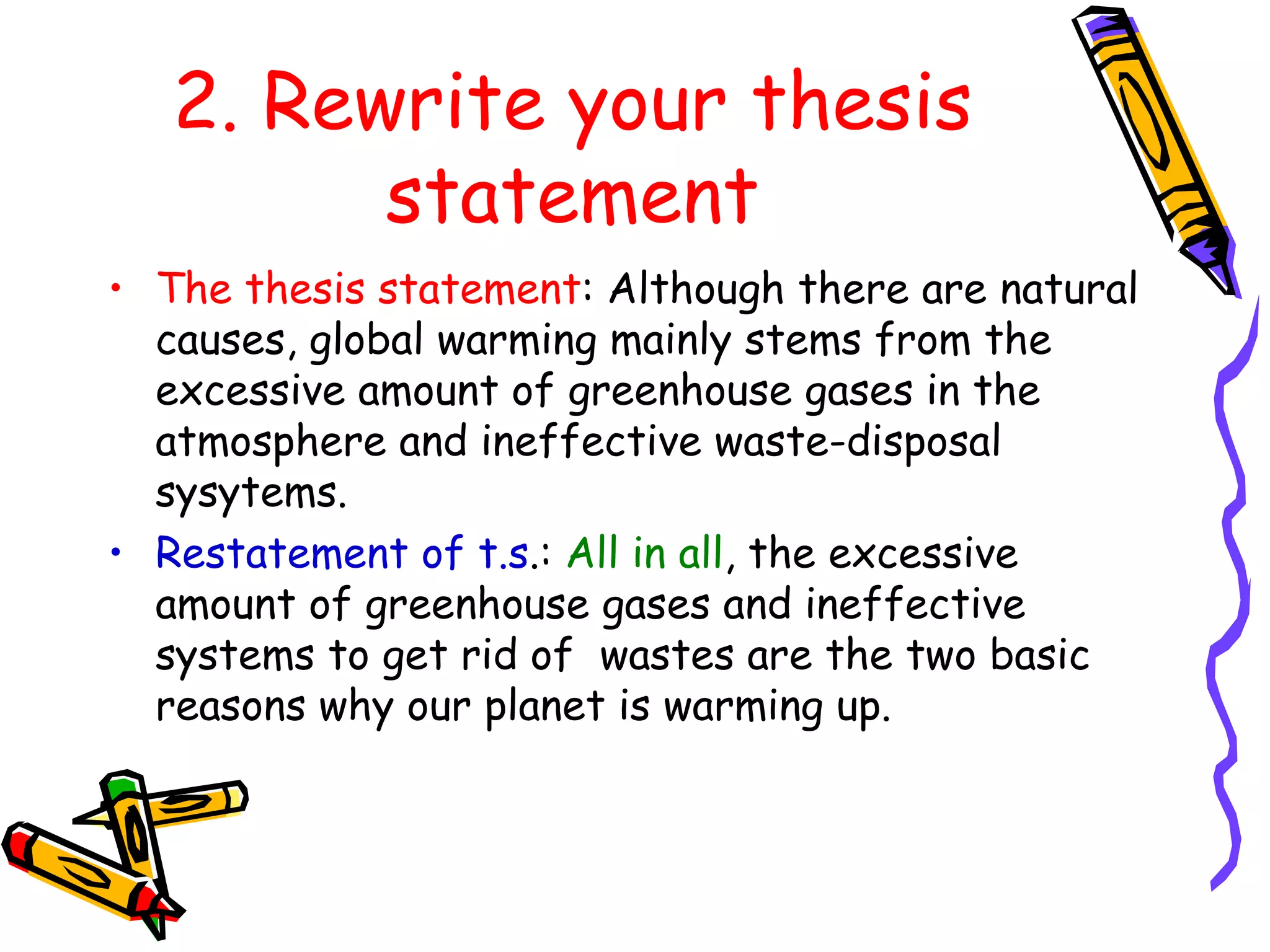 2. Rewrite your thesis statement

• The thesis statement: Although there are natural causes, global warming mainly stems from the excessive amount of greenhouse gases in the atmosphere and ineffective waste-disposal sysytems.
• Restatement of t.s.: All in all, the excessive amount of greenhouse gases and ineffective systems to get rid of wastes are the two basic reasons why our planet is warming up.